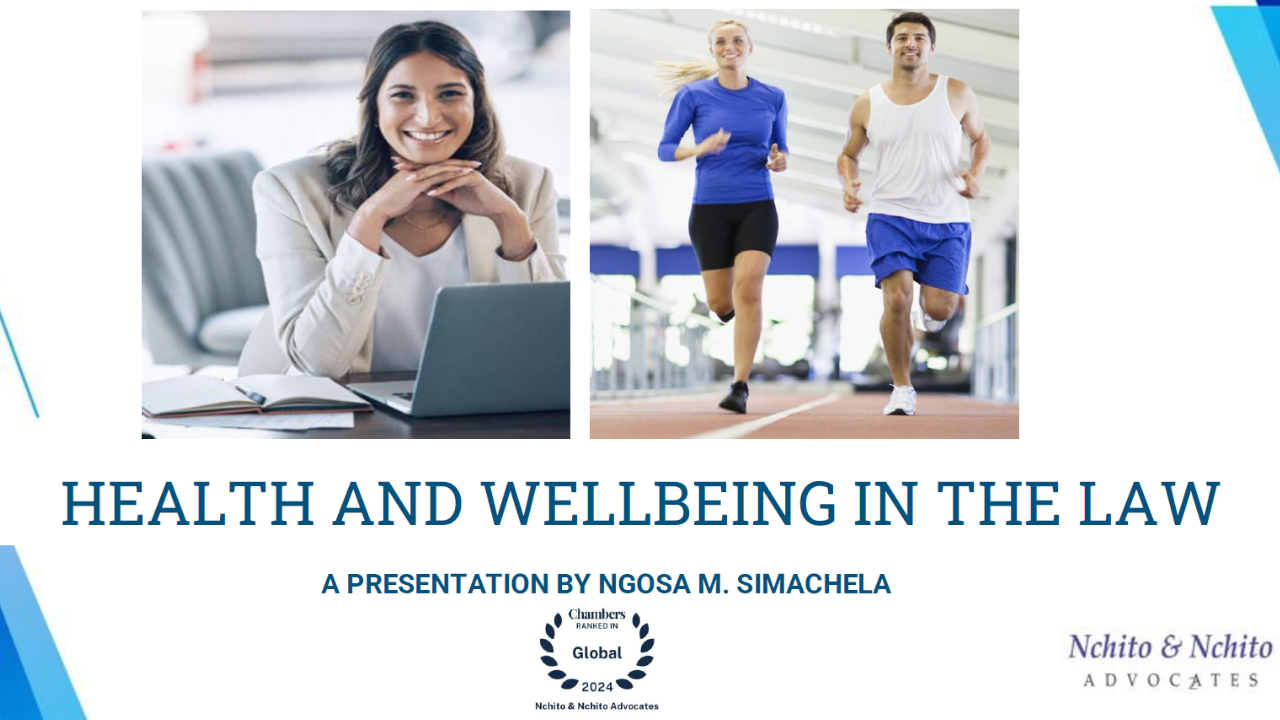 HEALTH AND WELLBEING IN THE LAW

A PRESENTATION BY NGOSA M. SIMACHELA

Chambers
RANKED IN
Global
2024
Nchito & Nchito Advocates

Nchito & Nchito
ADVOCATES